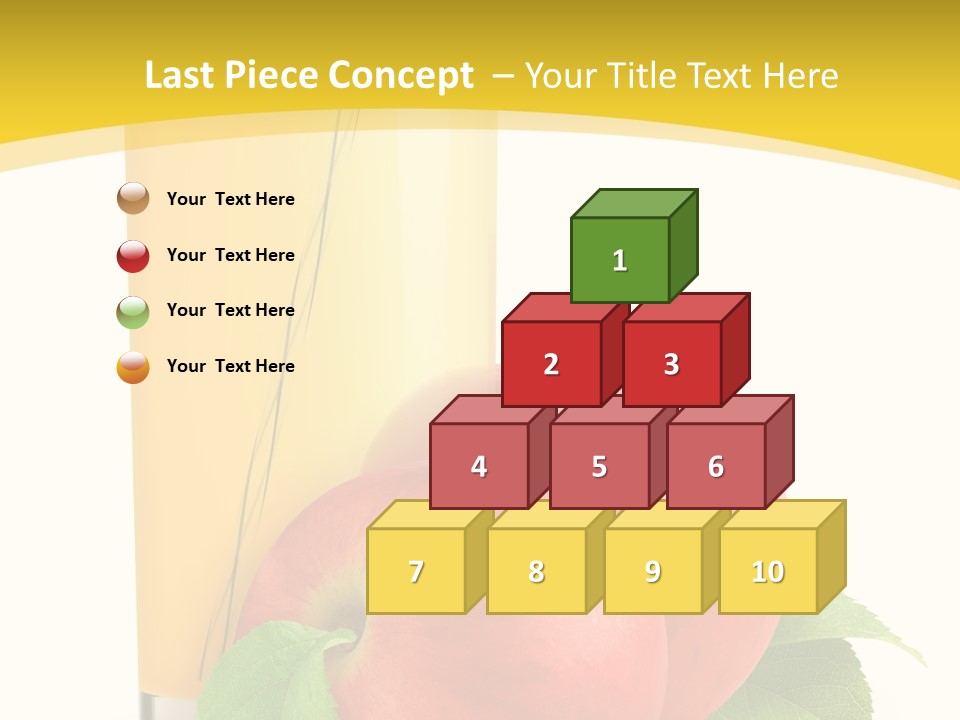 Last Piece Concept – Your Title Text Here

Your Text Here

Your Text Here

Your Text Here

Your Text Here

1

2

3

4

5

6

7

8

9

10